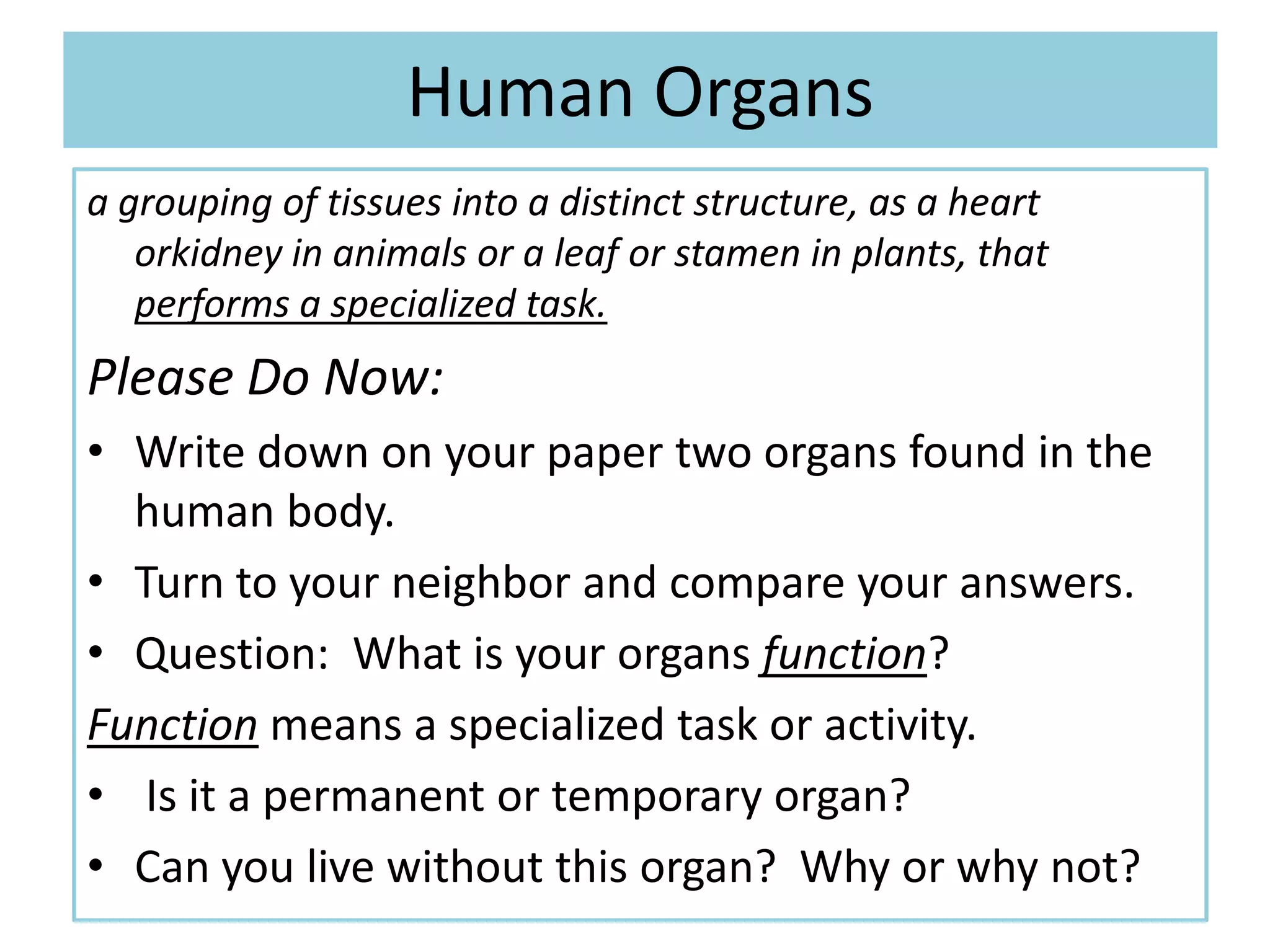 Human Organs

a grouping of tissues into a distinct structure, as a heart orkidney in animals or a leaf or stamen in plants, that performs a specialized task.

Please Do Now:

• Write down on your paper two organs found in the human body.
• Turn to your neighbor and compare your answers.
• Question: What is your organs function?

Function means a specialized task or activity.

• Is it a permanent or temporary organ?
• Can you live without this organ? Why or why not?